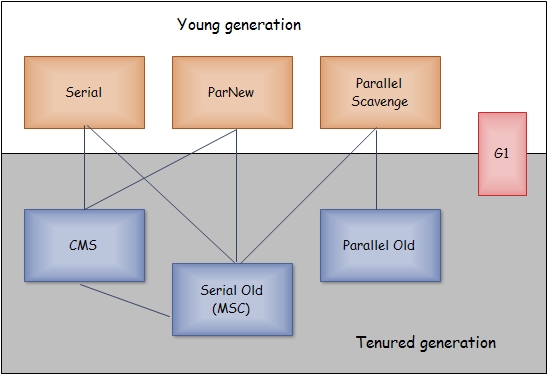 Young generation

Serial

ParNew

Parallel Scavenge

G1

CMS

Parallel Old

Serial Old (MSC)

Tenured generation